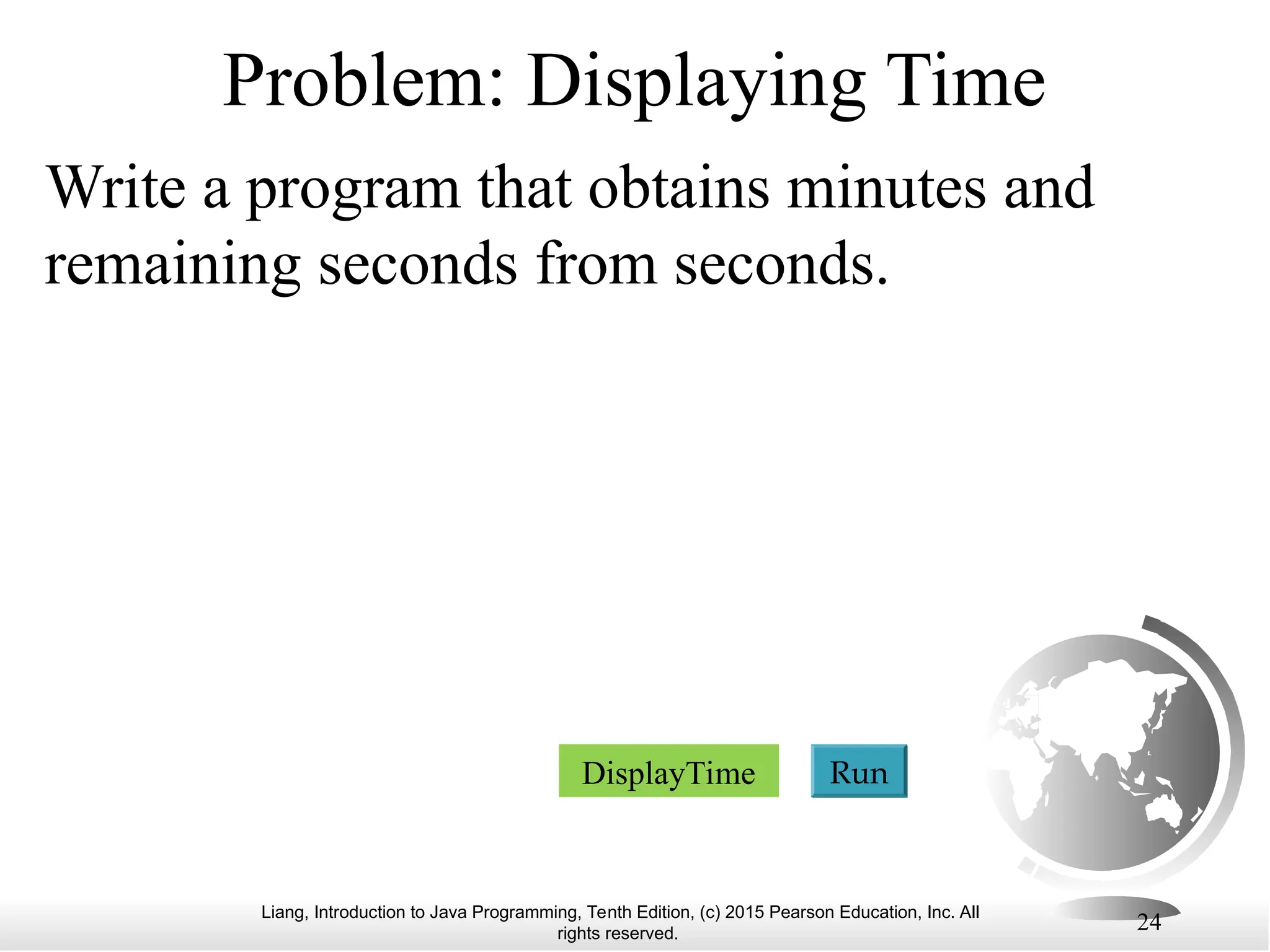 Problem: Displaying Time

Write a program that obtains minutes and remaining seconds from seconds.

DisplayTime

Run

Liang, Introduction to Java Programming, Tenth Edition, (c) 2015 Pearson Education, Inc. All rights reserved.

24